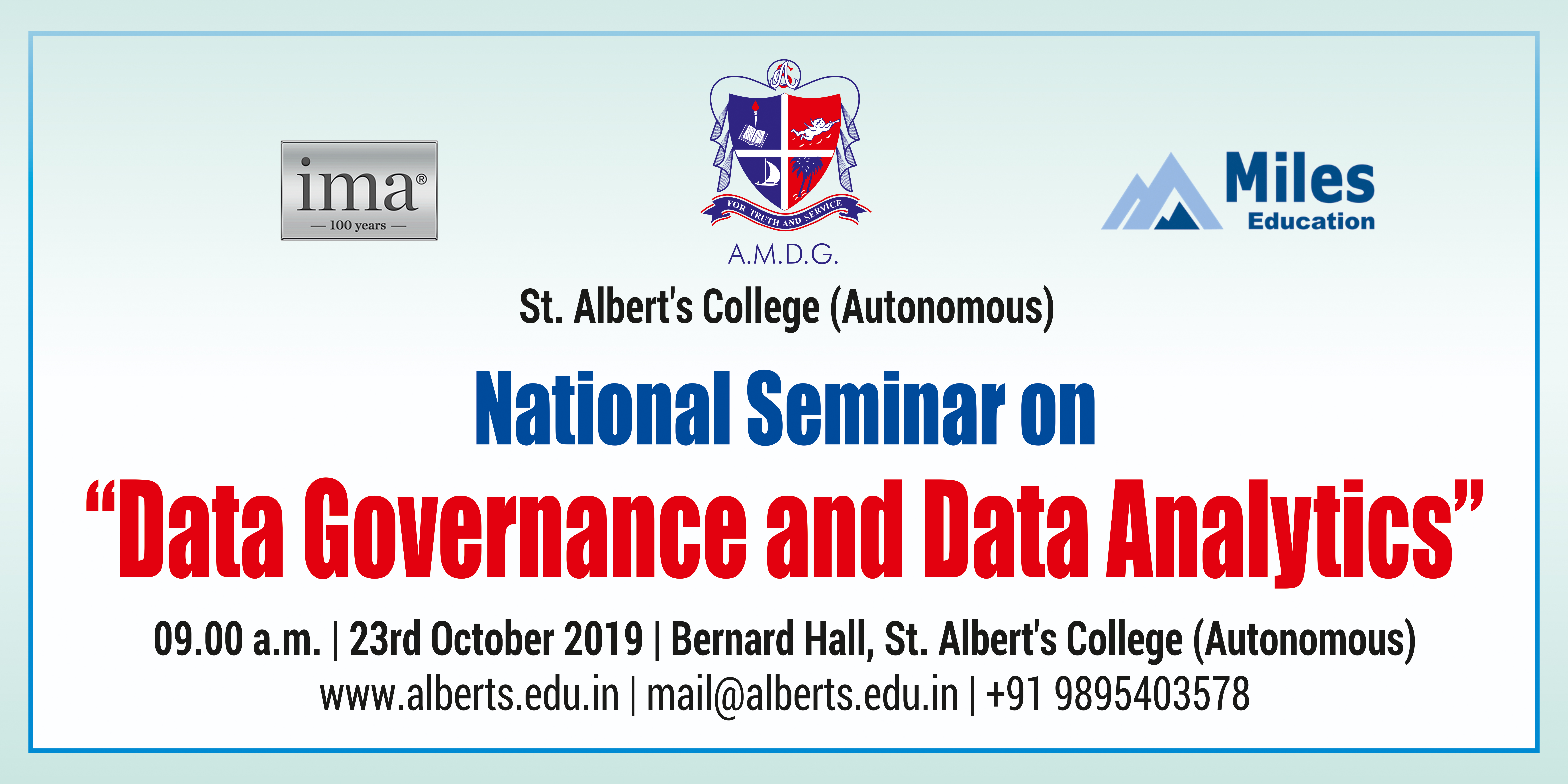 ima®
— 100 years —

FOR TRUTH AND SERVICE

A.M.D.G.

Miles
Education

St. Albert's College (Autonomous)

National Seminar on

“Data Governance and Data Analytics”

09.00 a.m. | 23rd October 2019 | Bernard Hall, St. Albert's College (Autonomous)
www.alberts.edu.in | mail@alberts.edu.in | +91 9895403578